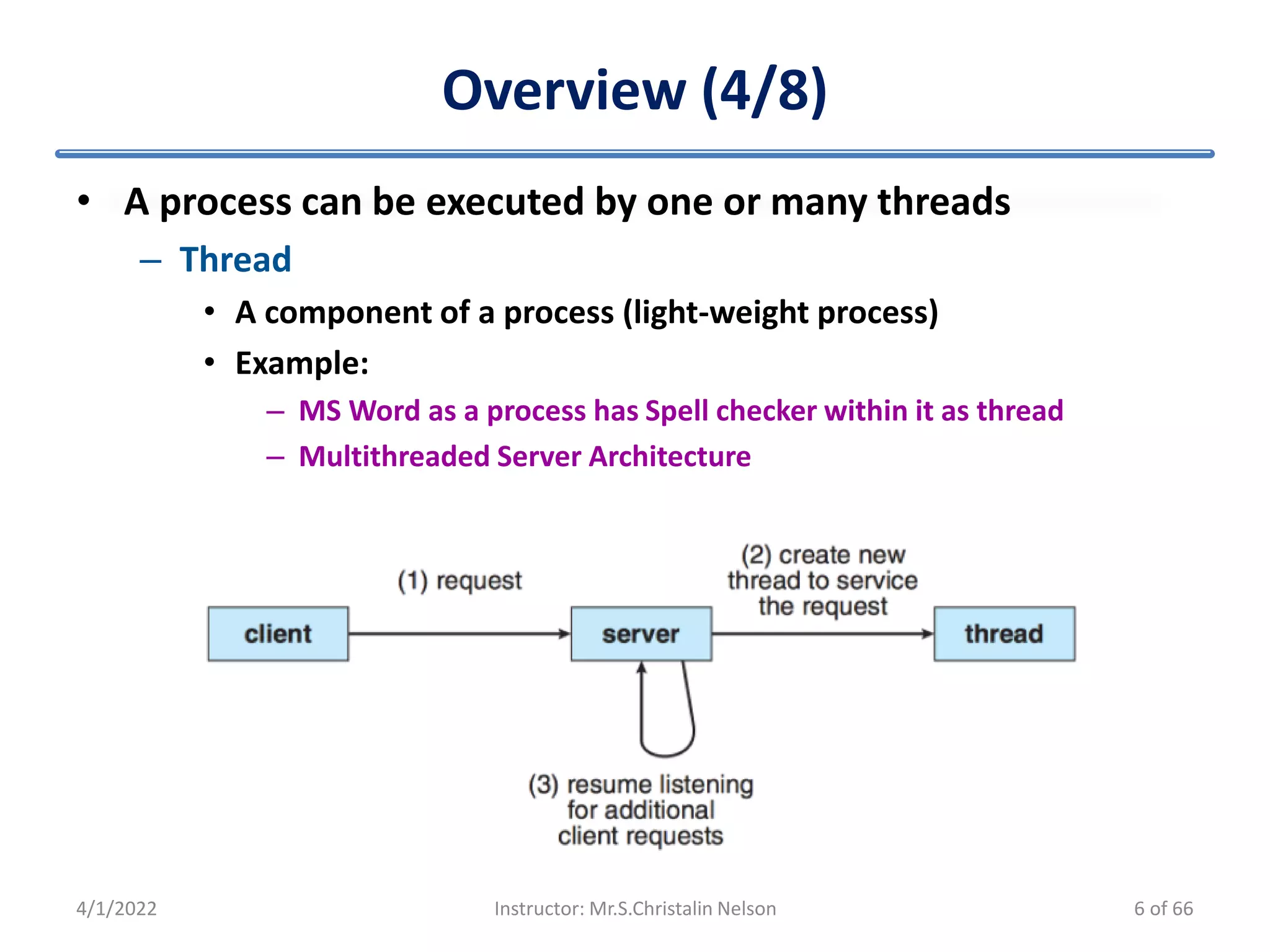 Overview (4/8)

• A process can be executed by one or many threads
– Thread
• A component of a process (light-weight process)
• Example:
– MS Word as a process has Spell checker within it as thread
– Multithreaded Server Architecture

(1) request

(2) create new thread to service the request

client

server

thread

(3) resume listening for additional client requests

4/1/2022

Instructor: Mr.S.Christalin Nelson

6 of 66